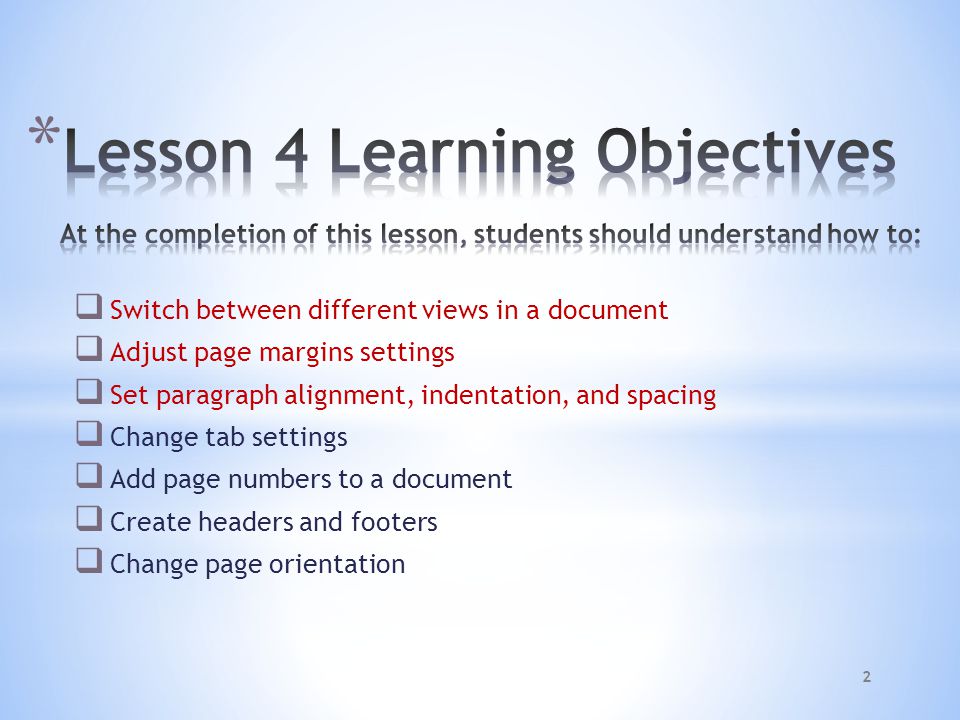 *Lesson 4 Learning Objectives

At the completion of this lesson, students should understand how to:

❑ Switch between different views in a document
❑ Adjust page margins settings
❑ Set paragraph alignment, indentation, and spacing
❑ Change tab settings
❑ Add page numbers to a document
❑ Create headers and footers
❑ Change page orientation

2